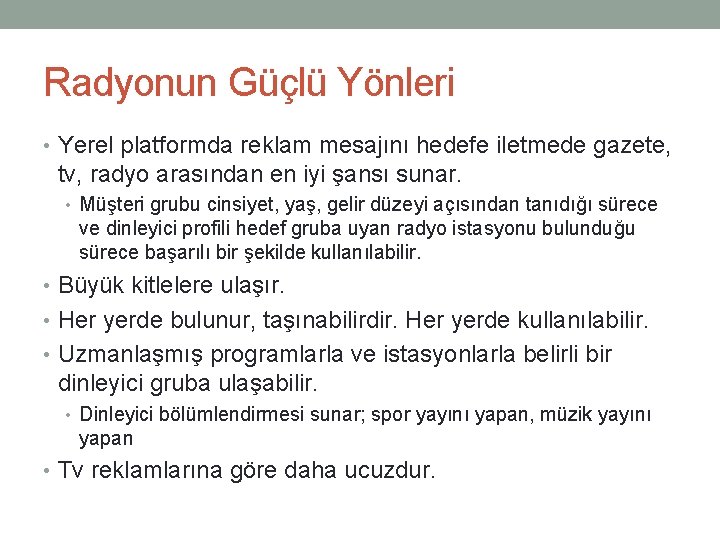 Radyonun Güçlü Yönleri

• Yerel platformda reklam mesajını hedefe iletmede gazete, tv, radyo arasından en iyi şansı sunar.
  • Müşteri grubu cinsiyet, yaş, gelir düzeyi açısından tanıdığı sürece ve dinleyici profili hedef gruba uyan radyo istasyonu bulunduğu sürece başarılı bir şekilde kullanılabilir.
• Büyük kitlelere ulaşır.
• Her yerde bulunur, taşınabilirdir. Her yerde kullanılabilir.
• Uzmanlaşmış programlarla ve istasyonlarla belirli bir dinleyici gruba ulaşabilir.
  • Dinleyici bölümlendirmesi sunar; spor yayını yapan, müzik yayını yapan
• Tv reklamlarına göre daha ucuzdur.